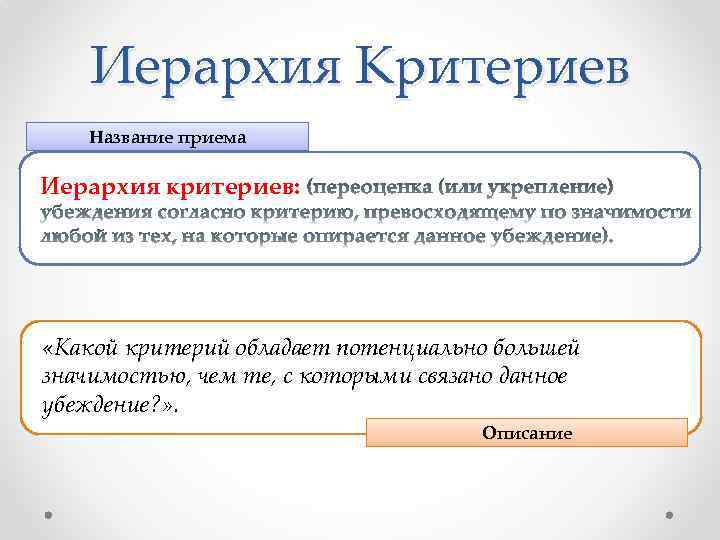 Иерархия Критериев

Название приема

Иерархия критериев: (переоценка (или укрепление) убеждения согласно критерию, превосходящему по значимости любой из тех, на которые опирается данное убеждение).

«Какой критерий обладает потенциально большей значимостью, чем те, с которыми связано данное убеждение?».

Описание